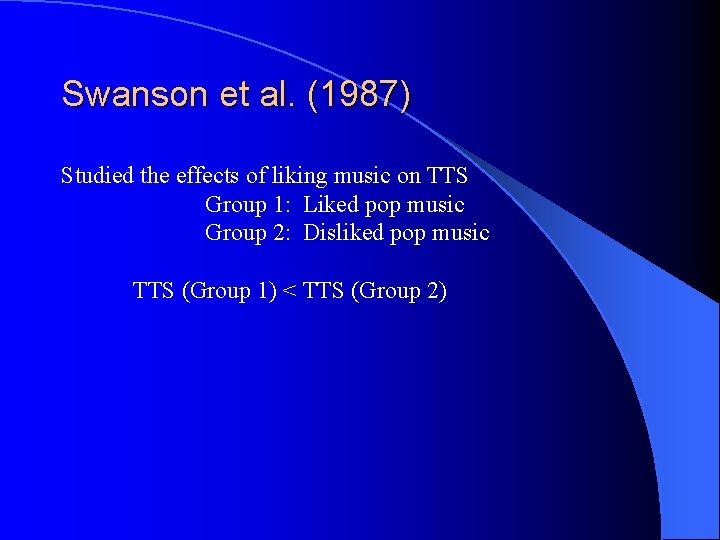 Swanson et al. (1987)

Studied the effects of liking music on TTS
Group 1: Liked pop music
Group 2: Disliked pop music

TTS (Group 1) < TTS (Group 2)